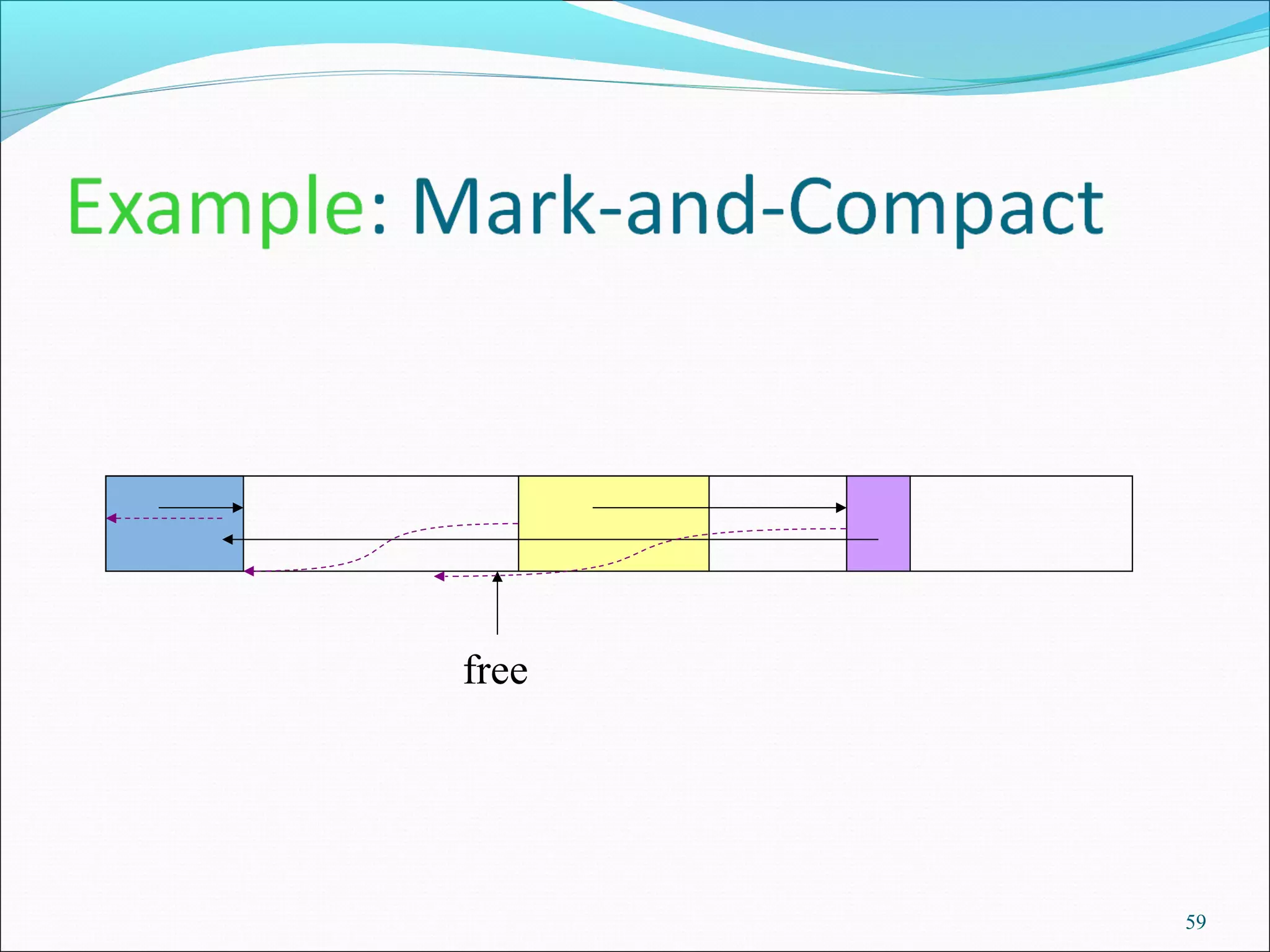 Example: Mark-and-Compact

free

59